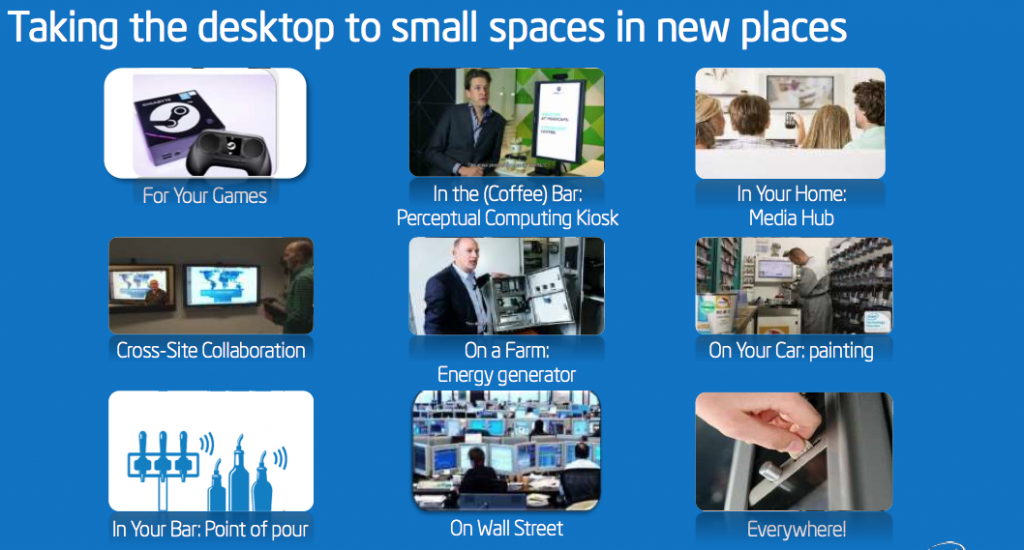 Taking the desktop to small spaces in new places

For Your Games

In the (Coffee) Bar: Perceptual Computing Kiosk

In Your Home: Media Hub

Cross-Site Collaboration

On a Farm: Energy generator

On Your Car: painting

In Your Bar: Point of pour

On Wall Street

Everywhere!